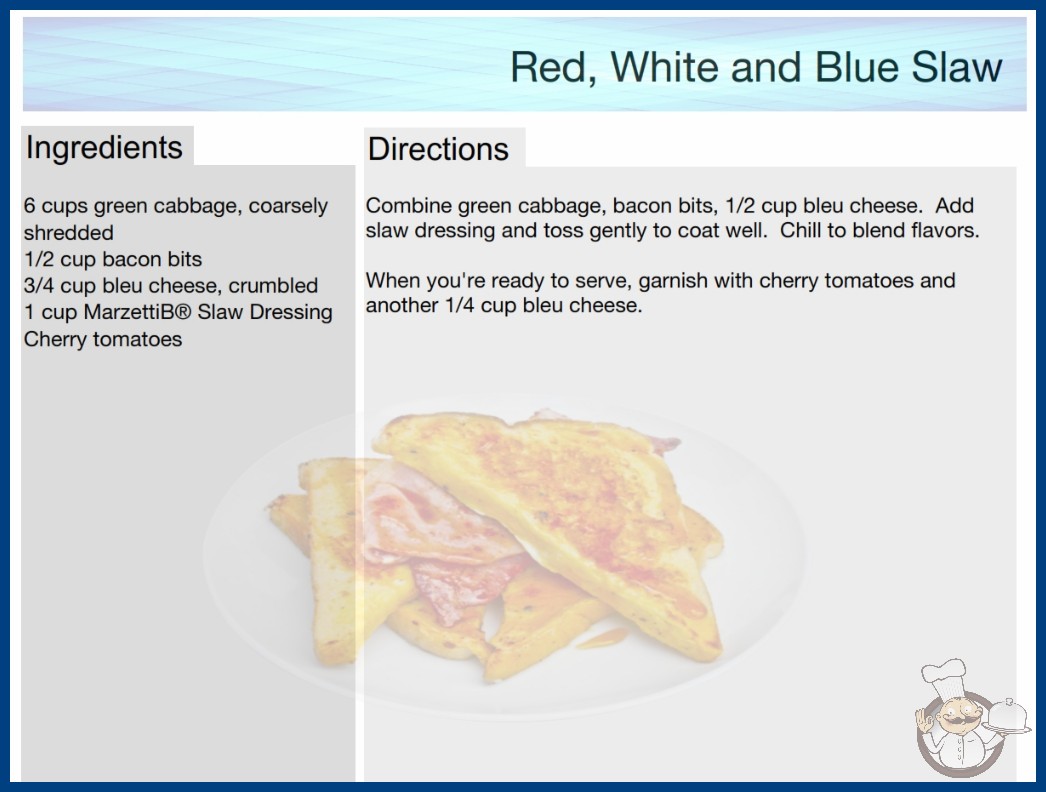 Red, White and Blue Slaw

Ingredients

6 cups green cabbage, coarsely shredded
1/2 cup bacon bits
3/4 cup bleu cheese, crumbled
1 cup MarzettiB® Slaw Dressing
Cherry tomatoes

Directions

Combine green cabbage, bacon bits, 1/2 cup bleu cheese. Add slaw dressing and toss gently to coat well. Chill to blend flavors.

When you're ready to serve, garnish with cherry tomatoes and another 1/4 cup bleu cheese.